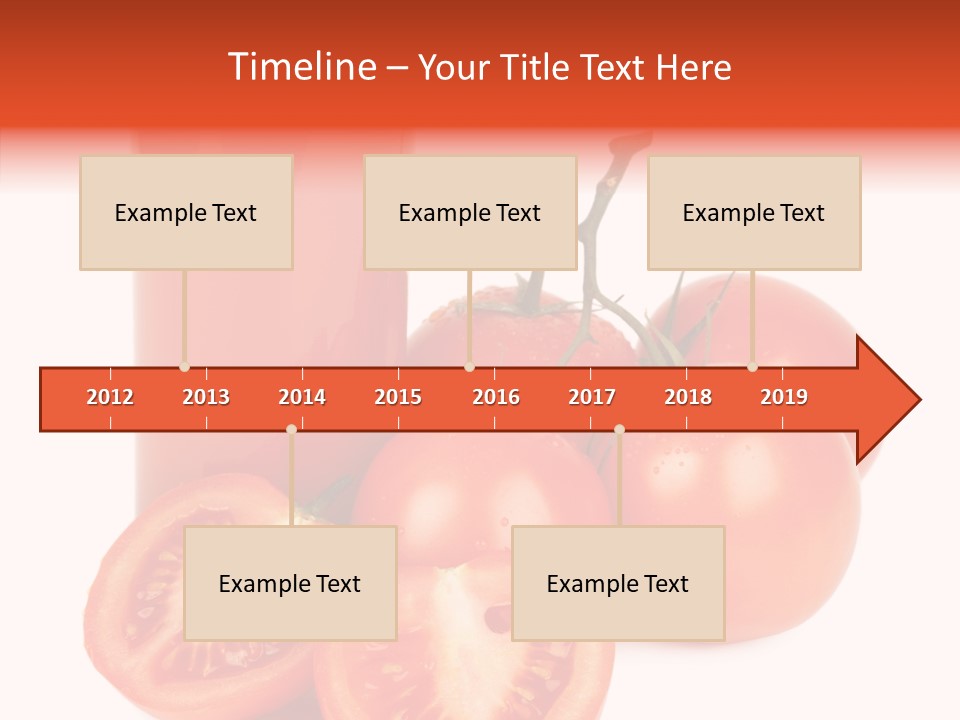 Timeline – Your Title Text Here

Example Text

Example Text

Example Text

2012 2013 2014 2015 2016 2017 2018 2019

Example Text

Example Text